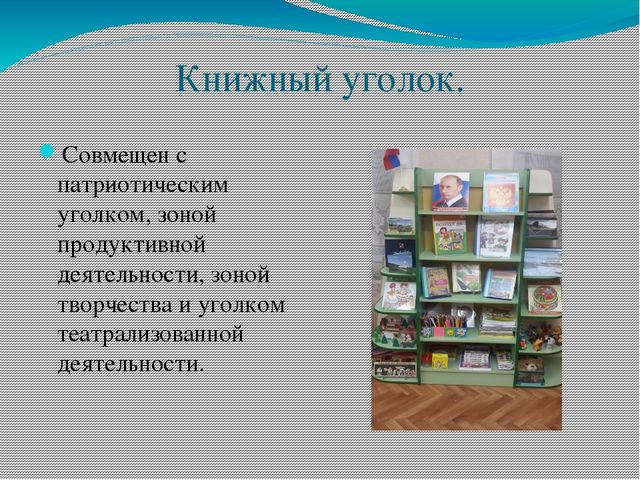 Книжный уголок.

Совмещен с патриотическим уголком, зоной продуктивной деятельности, зоной творчества и уголком театрализованной деятельности.